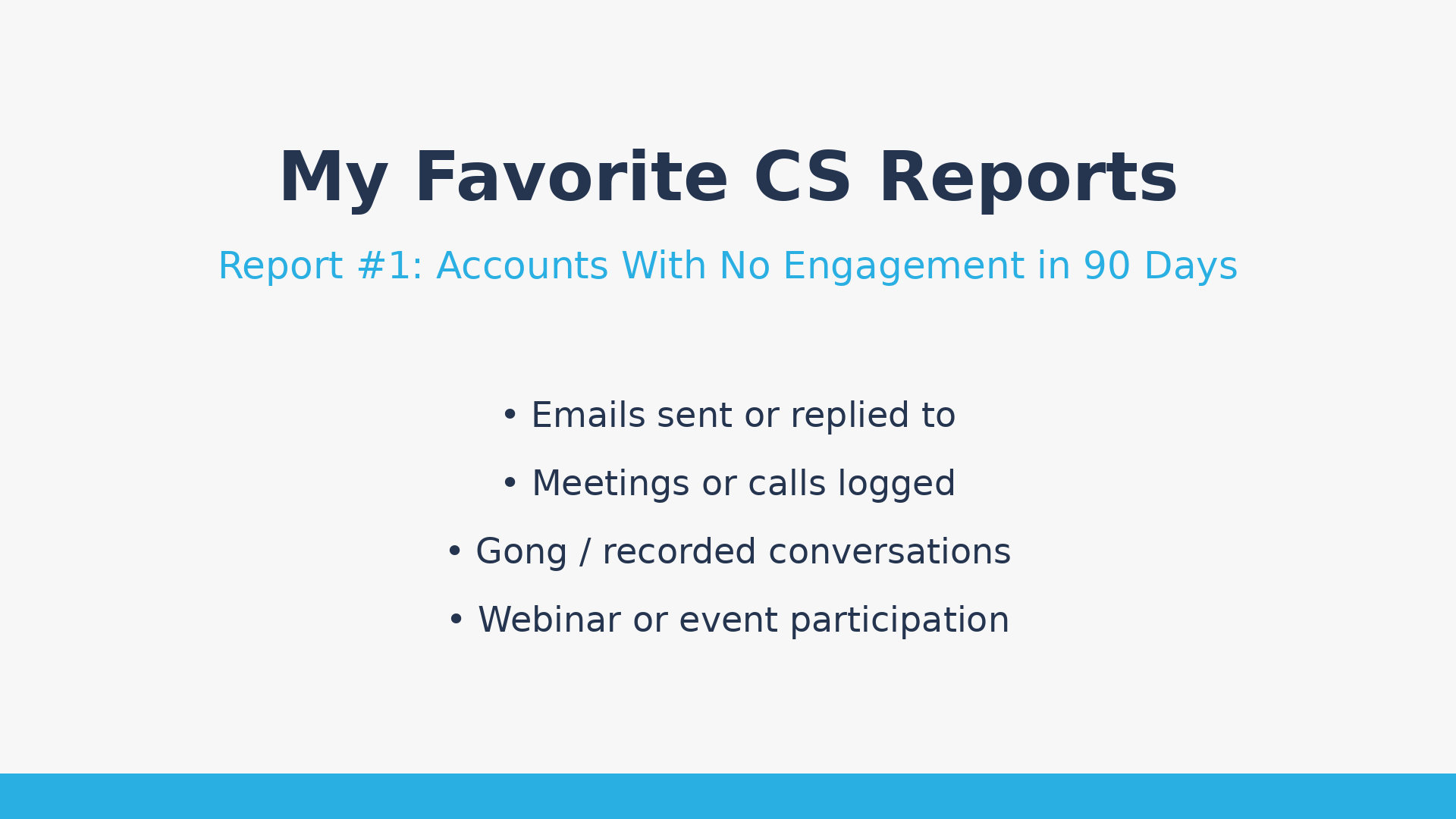 My Favorite CS Reports

Report #1: Accounts With No Engagement in 90 Days

• Emails sent or replied to

• Meetings or calls logged

• Gong / recorded conversations

• Webinar or event participation